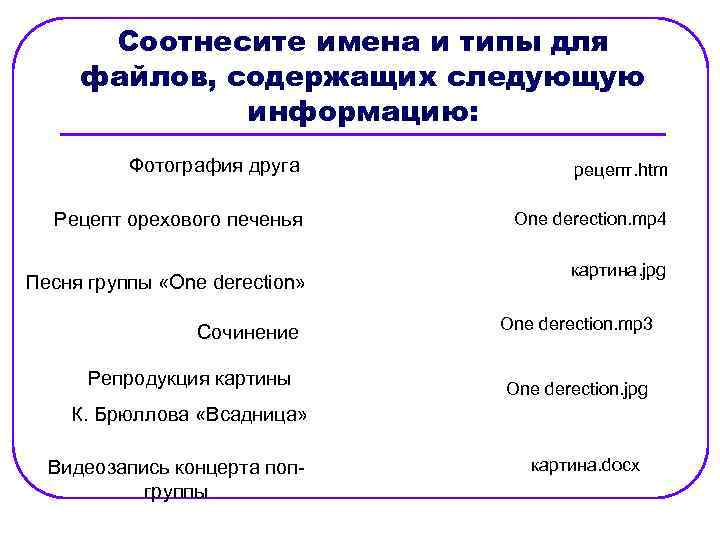 Соотнесите имена и типы для файлов, содержащих следующую информацию:

Фотография друга

Рецепт орехового печенья

Песня группы «One derection»

Сочинение

Репродукция картины К. Брюллова «Всадница»

Видеозапись концерта поп-группы

рецепт.htm

One derection.mp4

картина.jpg

One derection.mp3

One derection.jpg

картина.docx